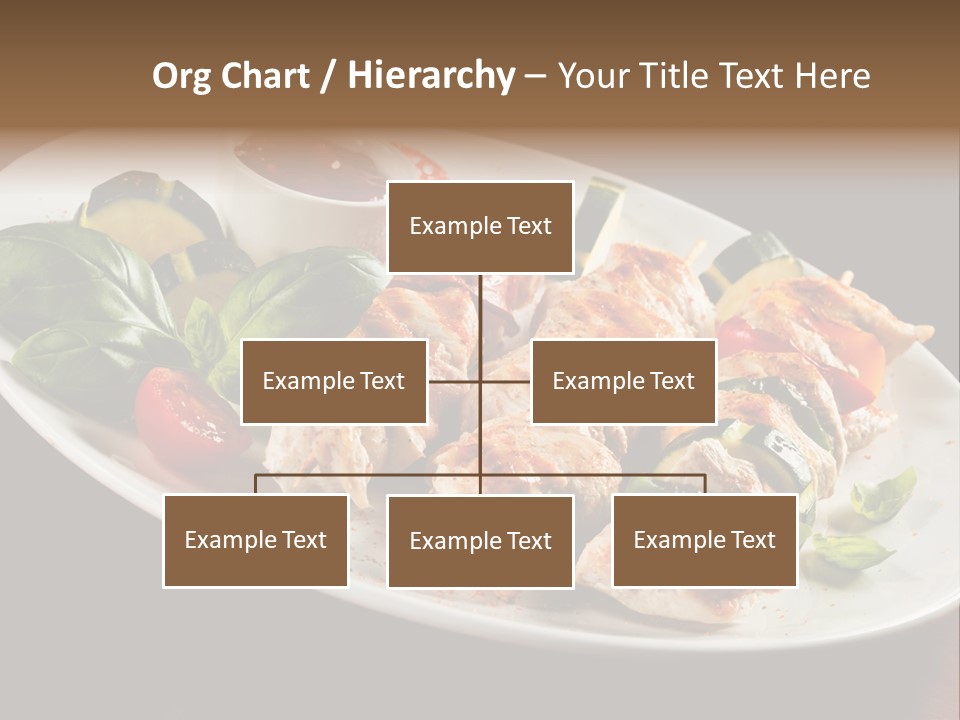 Org Chart / Hierarchy – Your Title Text Here

Example Text

Example Text

Example Text

Example Text

Example Text

Example Text